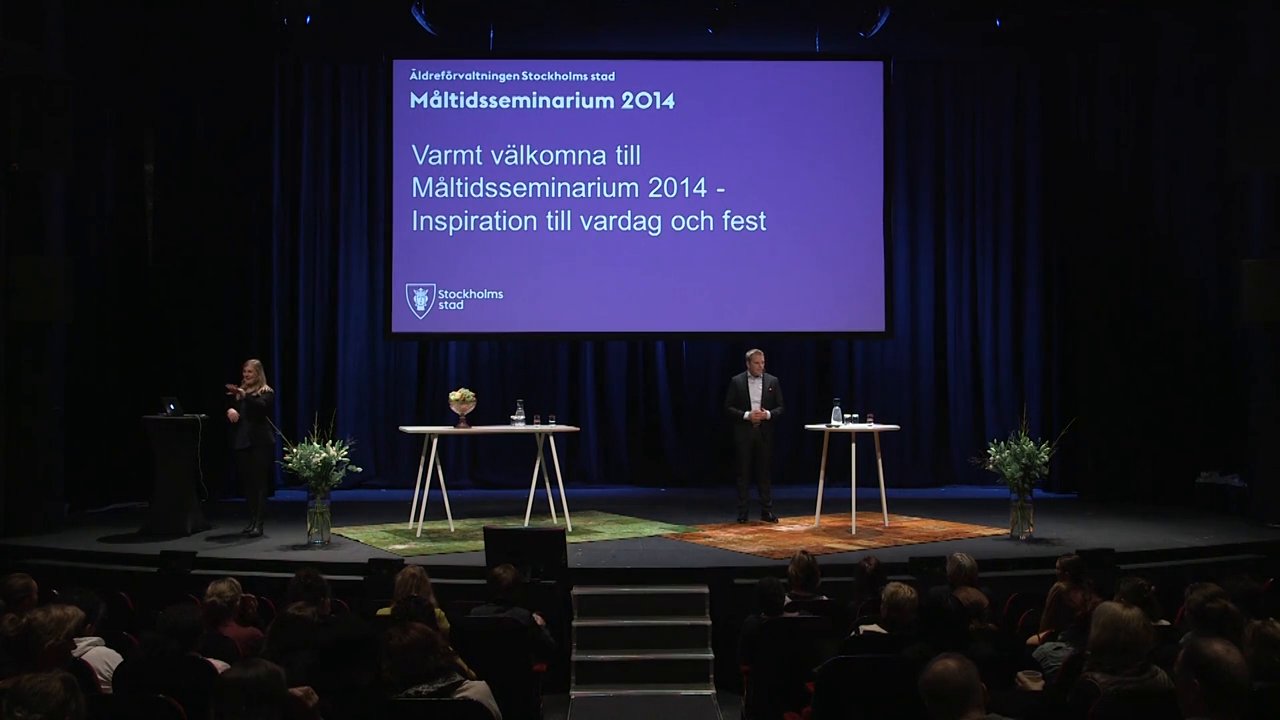 Äldreförvaltningen Stockholms stad
Måltidsseminarium 2014

Varmt välkomna till Måltidsseminarium 2014 - Inspiration till vardag och fest

Stockholms stad